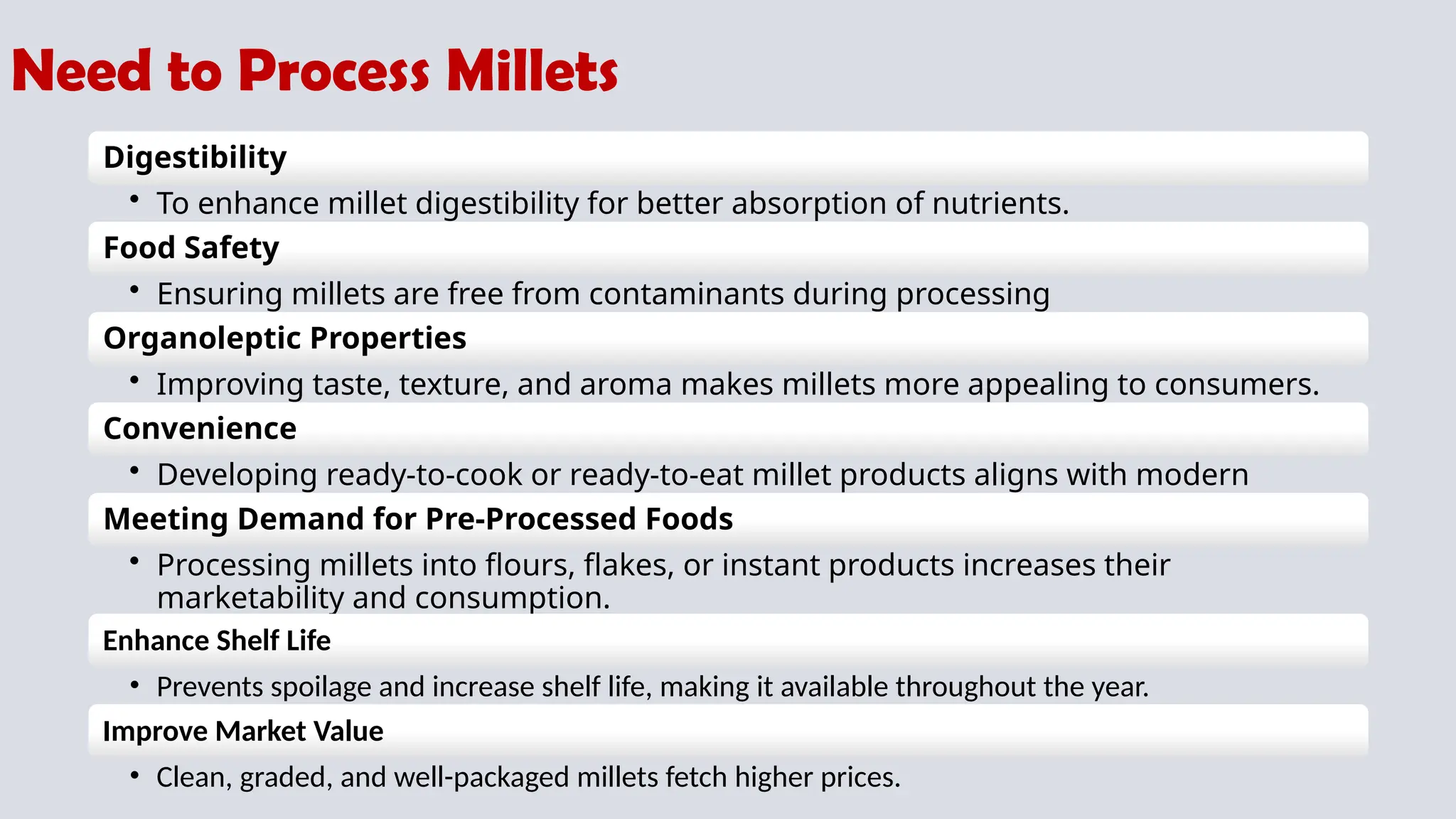 Need to Process Millets

Digestibility

• To enhance millet digestibility for better absorption of nutrients.

Food Safety

• Ensuring millets are free from contaminants during processing

Organoleptic Properties

• Improving taste, texture, and aroma makes millets more appealing to consumers.

Convenience

• Developing ready-to-cook or ready-to-eat millet products aligns with modern

Meeting Demand for Pre-Processed Foods

• Processing millets into flours, flakes, or instant products increases their marketability and consumption.

Enhance Shelf Life

• Prevents spoilage and increase shelf life, making it available throughout the year.

Improve Market Value

• Clean, graded, and well-packaged millets fetch higher prices.